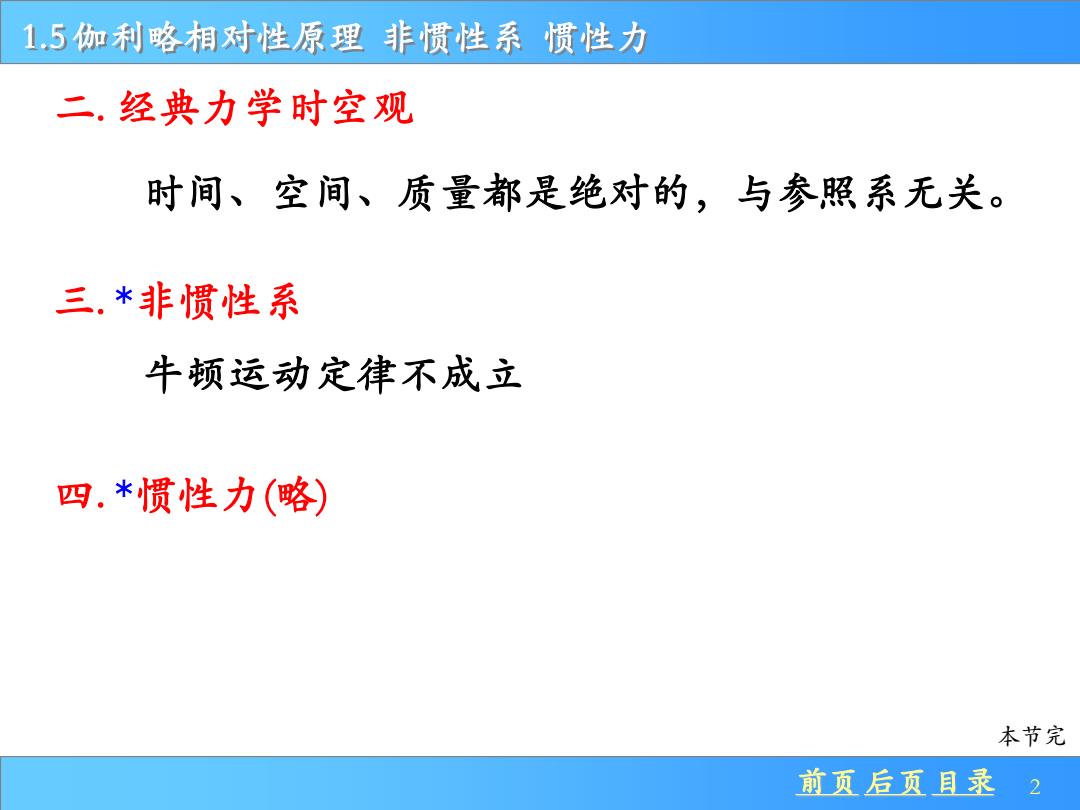 1.5 伽利略相对性原理 非惯性系 惯性力

二. 经典力学时空观

时间、空间、质量都是绝对的，与参照系无关。

三. *非惯性系

牛顿运动定律不成立

四. *惯性力(略)

本节完

前页 后页 目录 2